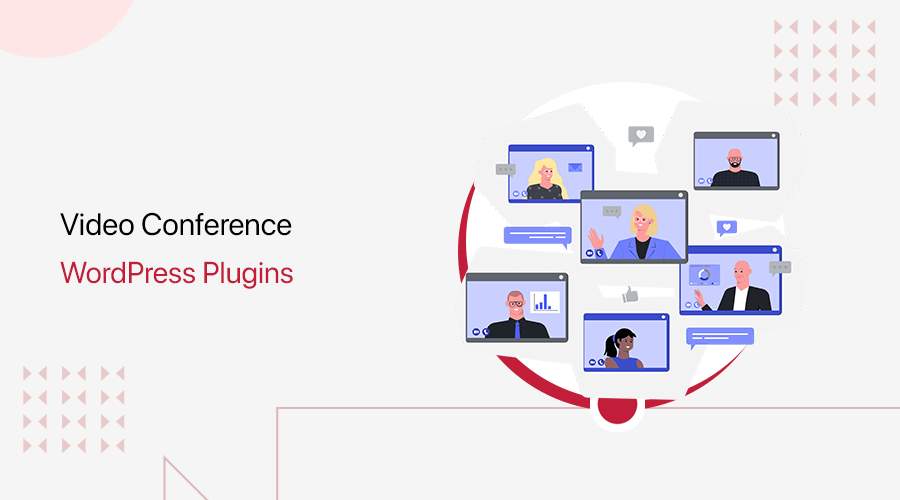 Video Conference
WordPress Plugins